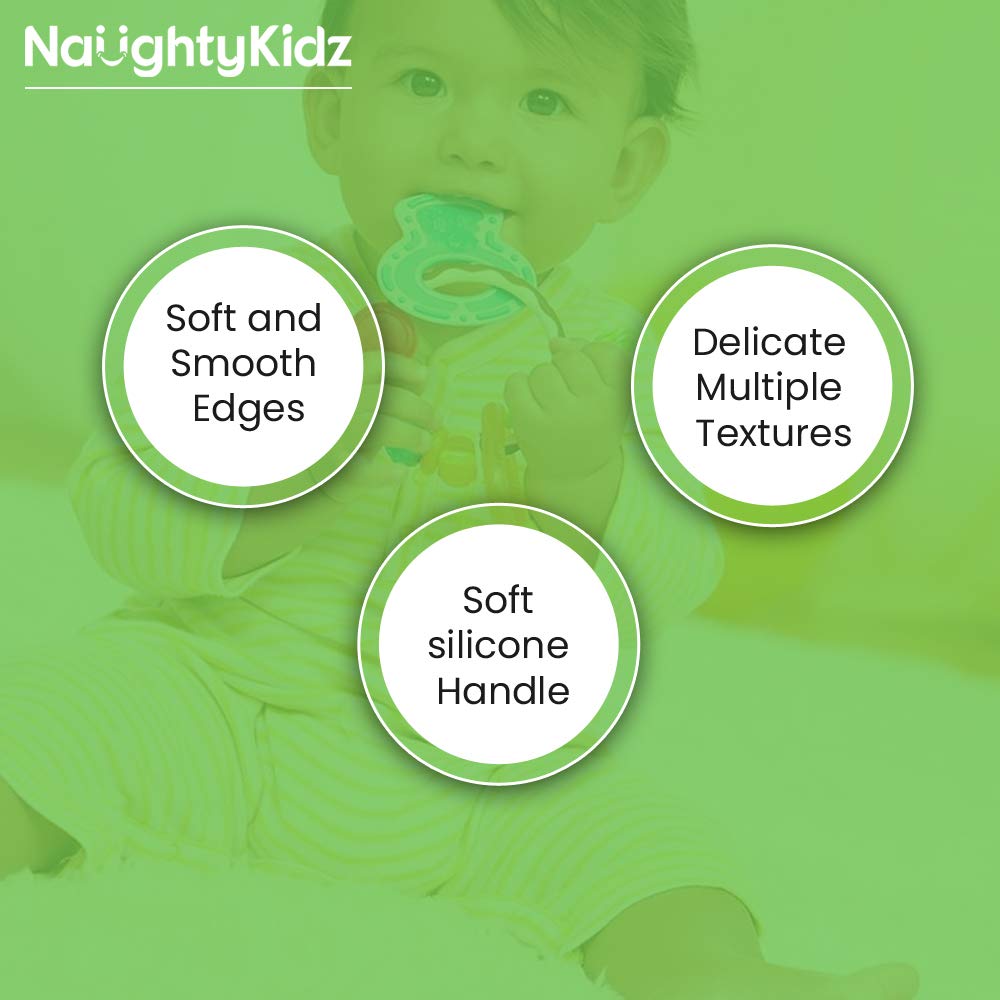 NaughtyKidz

Soft and Smooth Edges

Delicate Multiple Textures

Soft silicone Handle